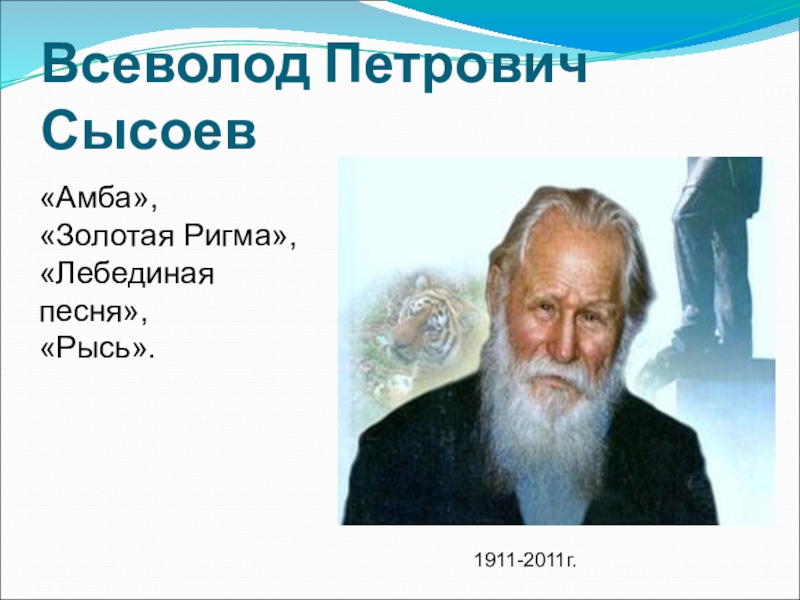 Всеволод Петрович Сысоев

«Амба»,
«Золотая Ригма»,
«Лебединая песня»,
«Рысь».

1911-2011г.